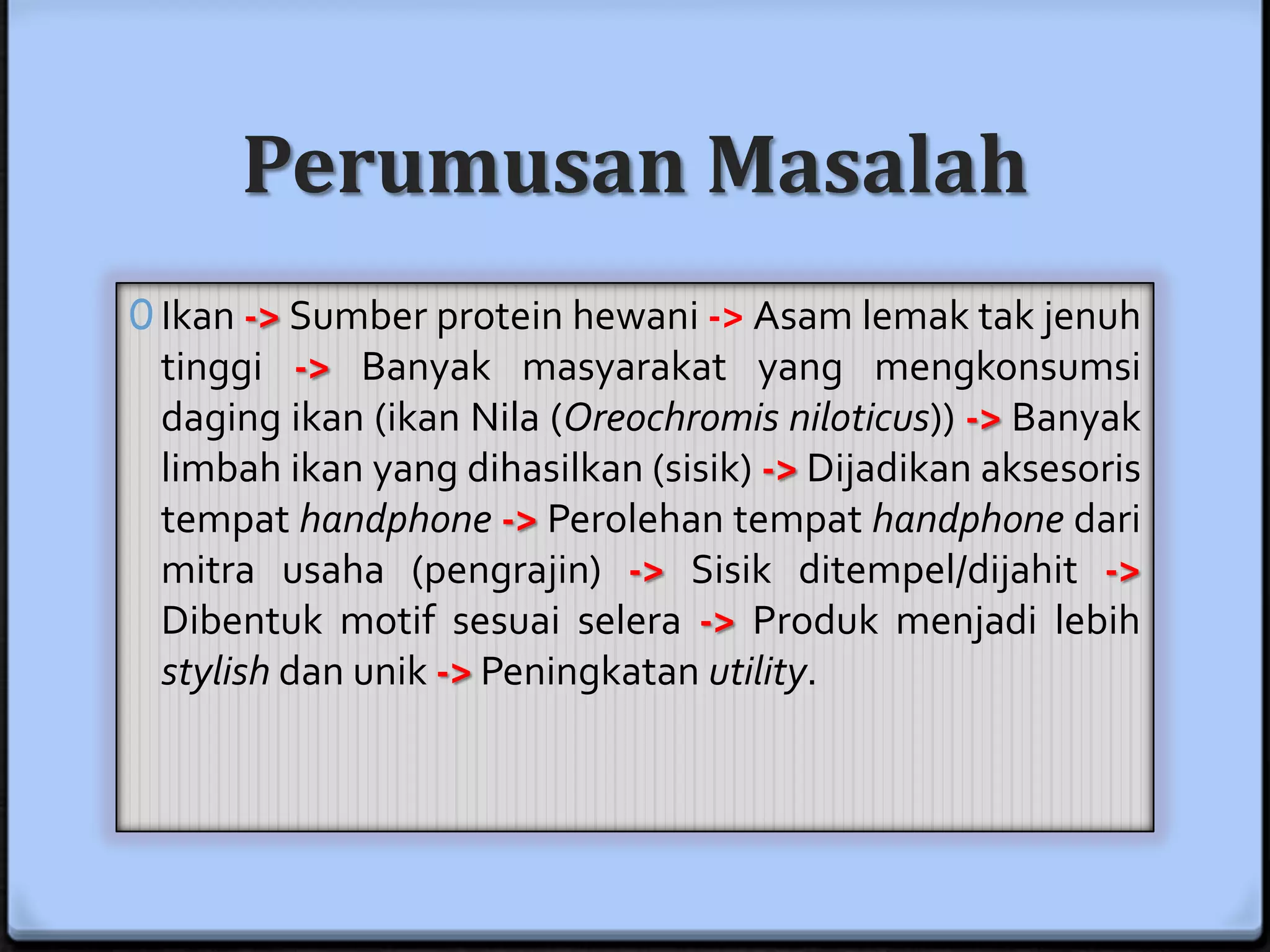 Perumusan Masalah

0 Ikan -> Sumber protein hewani -> Asam lemak tak jenuh tinggi -> Banyak masyarakat yang mengkonsumsi daging ikan (ikan Nila (Oreochromis niloticus)) -> Banyak limbah ikan yang dihasilkan (sisik) -> Dijadikan aksesoris tempat handphone -> Perolehan tempat handphone dari mitra usaha (pengrajin) -> Sisik ditempel/dijahit -> Dibentuk motif sesuai selera -> Produk menjadi lebih stylish dan unik -> Peningkatan utility.